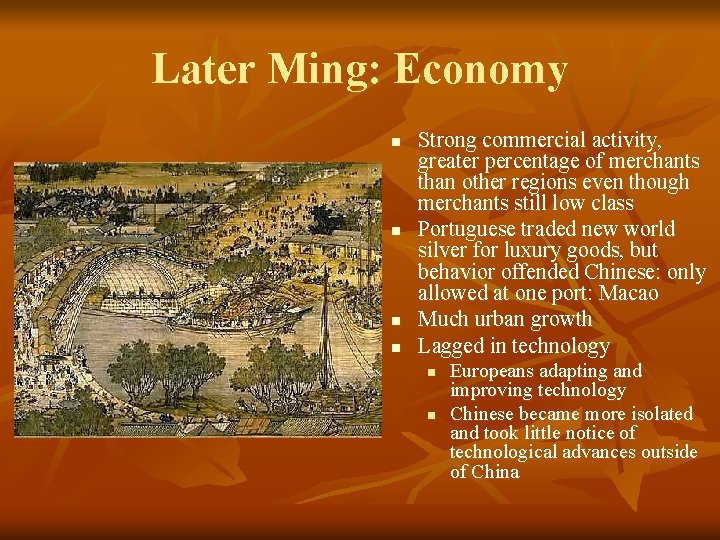 Later Ming: Economy

- Strong commercial activity, greater percentage of merchants than other regions even though merchants still low class
- Portuguese traded new world silver for luxury goods, but behavior offended Chinese: only allowed at one port: Macao
- Much urban growth
- Lagged in technology
  - Europeans adapting and improving technology
  - Chinese became more isolated and took little notice of technological advances outside of China